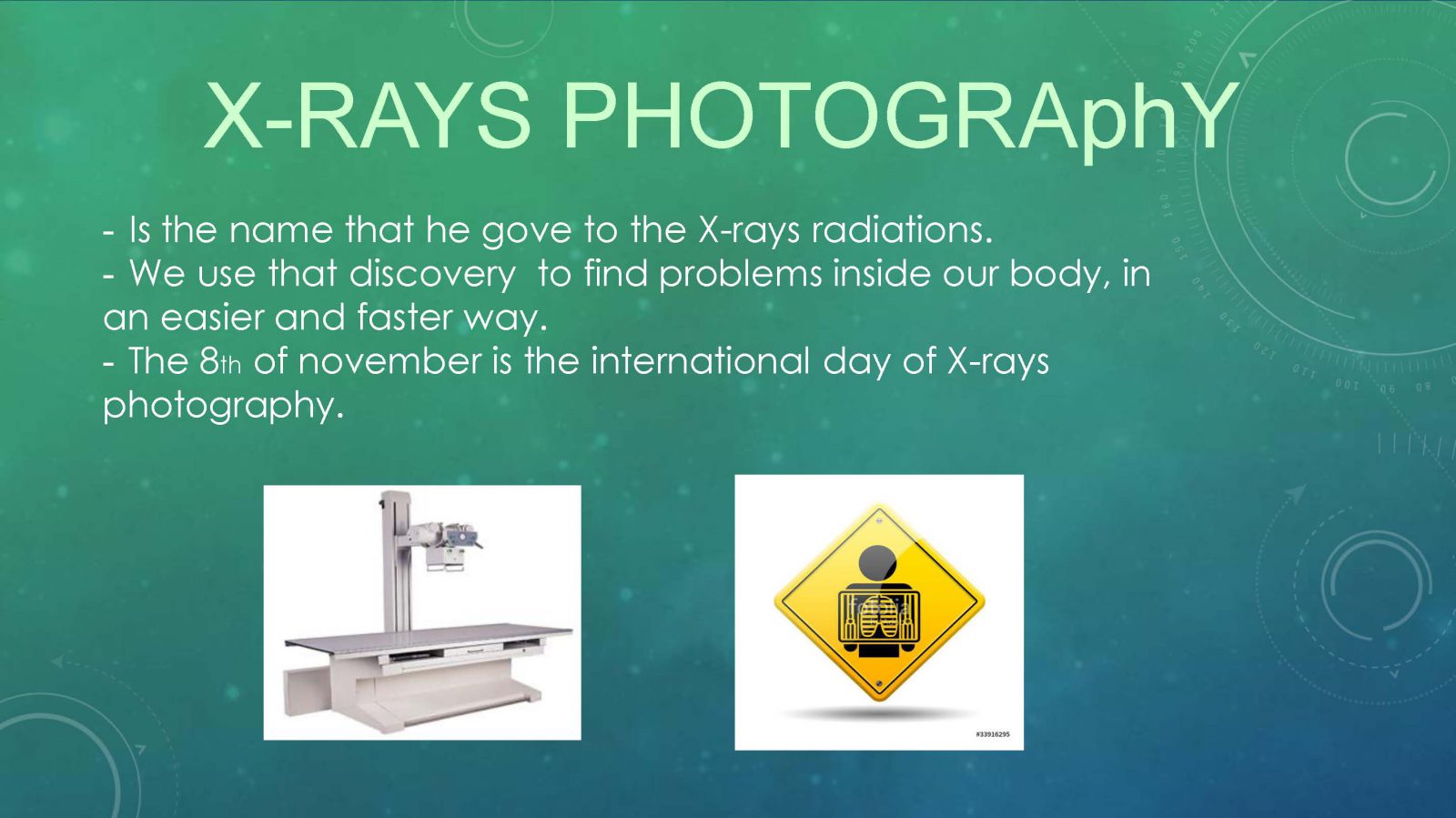 X-RAYS PHOTOGRAphY

- Is the name that he gove to the X-rays radiations.
- We use that discovery  to find problems inside our body, in an easier and faster way.
- The 8th of november is the international day of X-rays photography.

#33916295